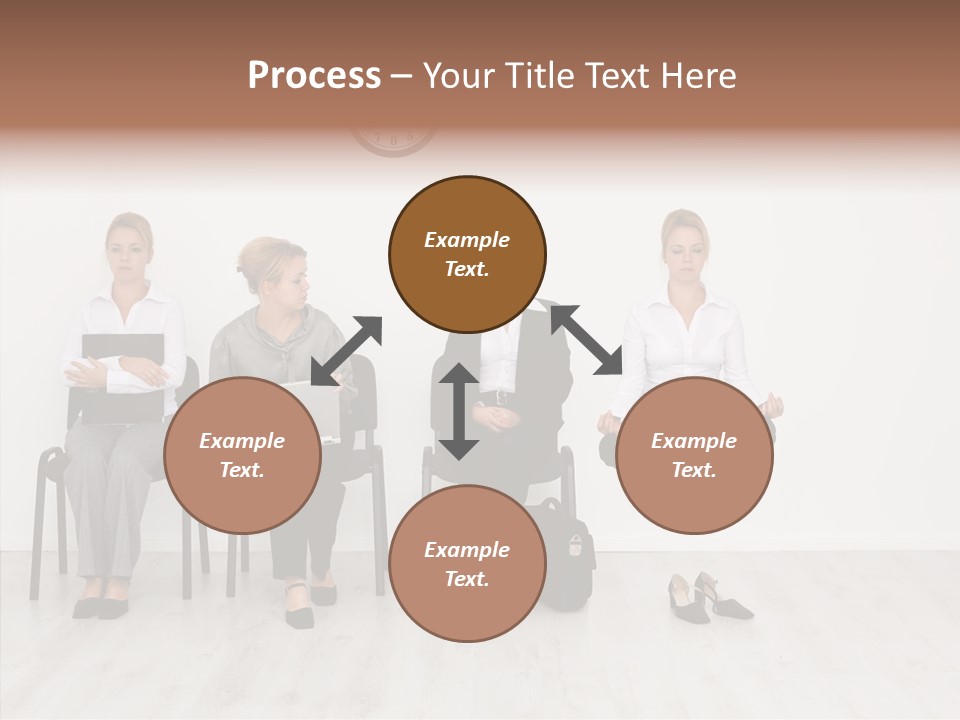 Process – Your Title Text Here

Example Text.

Example Text.

Example Text.

Example Text.